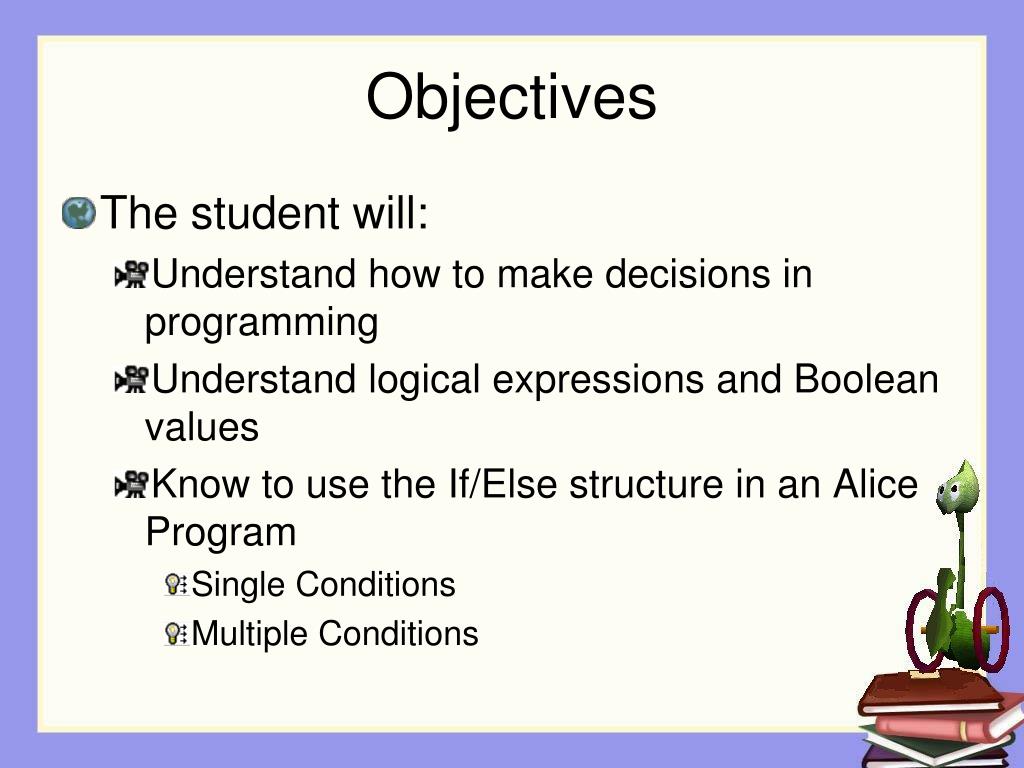 Objectives

The student will:

Understand how to make decisions in programming

Understand logical expressions and Boolean values

Know to use the If/Else structure in an Alice Program

Single Conditions

Multiple Conditions